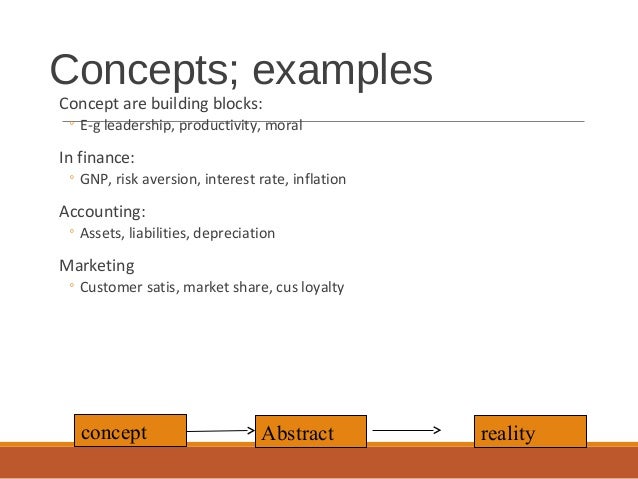 Concepts; examples

Concept are building blocks:

◦ E-g leadership, productivity, moral

In finance:

◦ GNP, risk aversion, interest rate, inflation

Accounting:

◦ Assets, liabilities, depreciation

Marketing

◦ Customer satis, market share, cus loyalty

concept

Abstract

reality